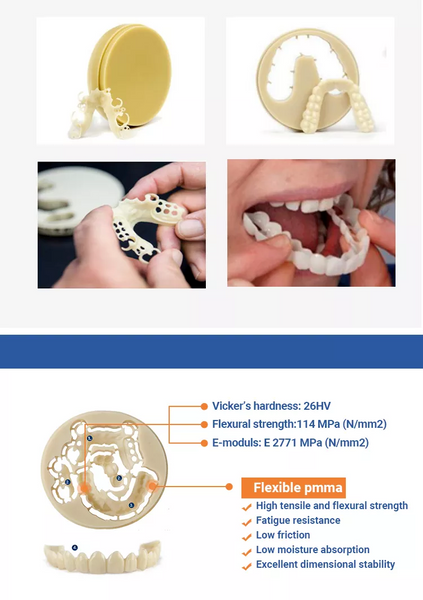 Vicker's hardness: 26HV
Flexural strength:114 MPa (N/mm2)
E-moduls: E 2771 MPa (N/mm2)

Flexible pmma
High tensile and flexural strength
Fatigue resistance
Low friction
Low moisture absorption
Excellent dimensional stability